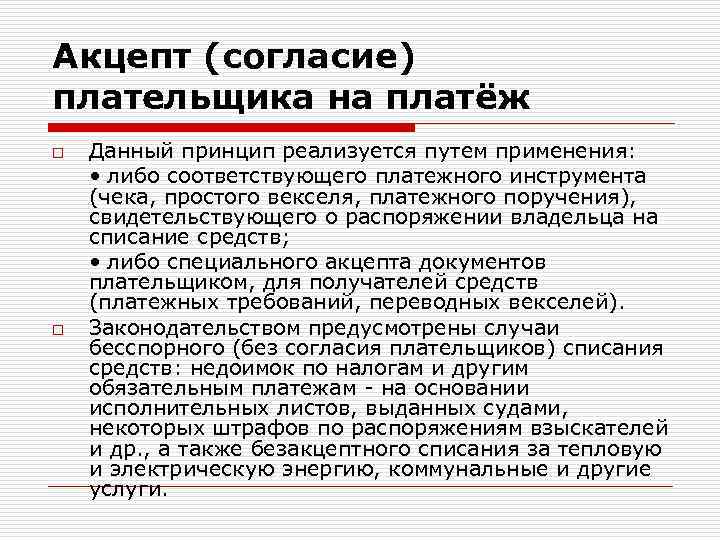 Акцепт (согласие) плательщика на платёж

Данный принцип реализуется путем применения:

• либо соответствующего платежного инструмента (чека, простого векселя, платежного поручения), свидетельствующего о распоряжении владельца на списание средств;

• либо специального акцепта документов плательщиком, для получателей средств (платежных требований, переводных векселей).

Законодательством предусмотрены случаи бесспорного (без согласия плательщиков) списания средств: недоимок по налогам и другим обязательным платежам - на основании исполнительных листов, выданных судами, некоторых штрафов по распоряжениям взыскателей и др., а также безакцептного списания за тепловую и электрическую энергию, коммунальные и другие услуги.